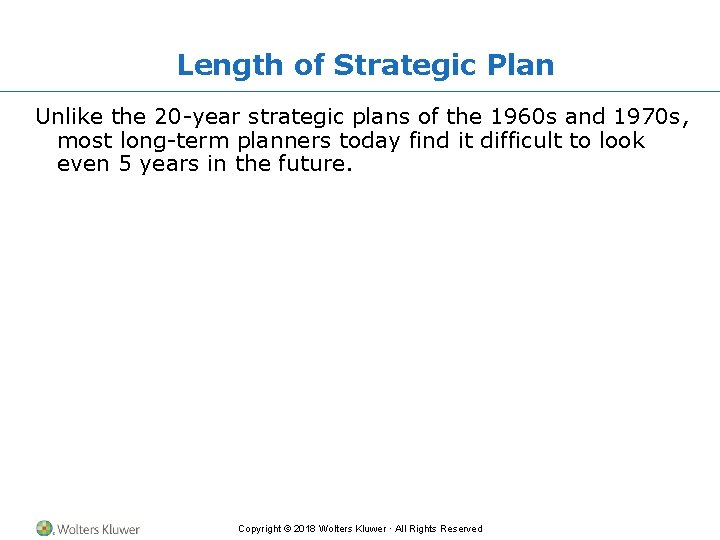 Length of Strategic Plan

Unlike the 20-year strategic plans of the 1960s and 1970s, most long-term planners today find it difficult to look even 5 years in the future.

Wolters Kluwer

Copyright © 2018 Wolters Kluwer · All Rights Reserved